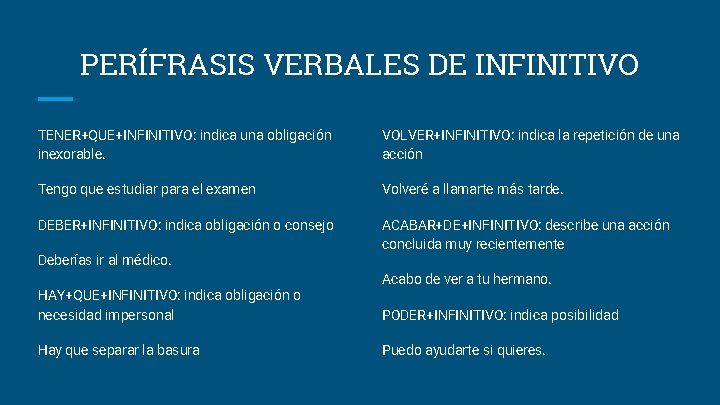 PERÍFRASIS VERBALES DE INFINITIVO

TENER+QUE+INFINITIVO: indica una obligación inexorable.

Tengo que estudiar para el examen

DEBER+INFINITIVO: indica obligación o consejo

Deberías ir al médico.

HAY+QUE+INFINITIVO: indica obligación o necesidad impersonal

Hay que separar la basura

VOLVER+INFINITIVO: indica la repetición de una acción

Volveré a llamarte más tarde.

ACABAR+DE+INFINITIVO: describe una acción concluida muy recientemente

Acabo de ver a tu hermano.

PODER+INFINITIVO: indica posibilidad

Puedo ayudarte si quieres.